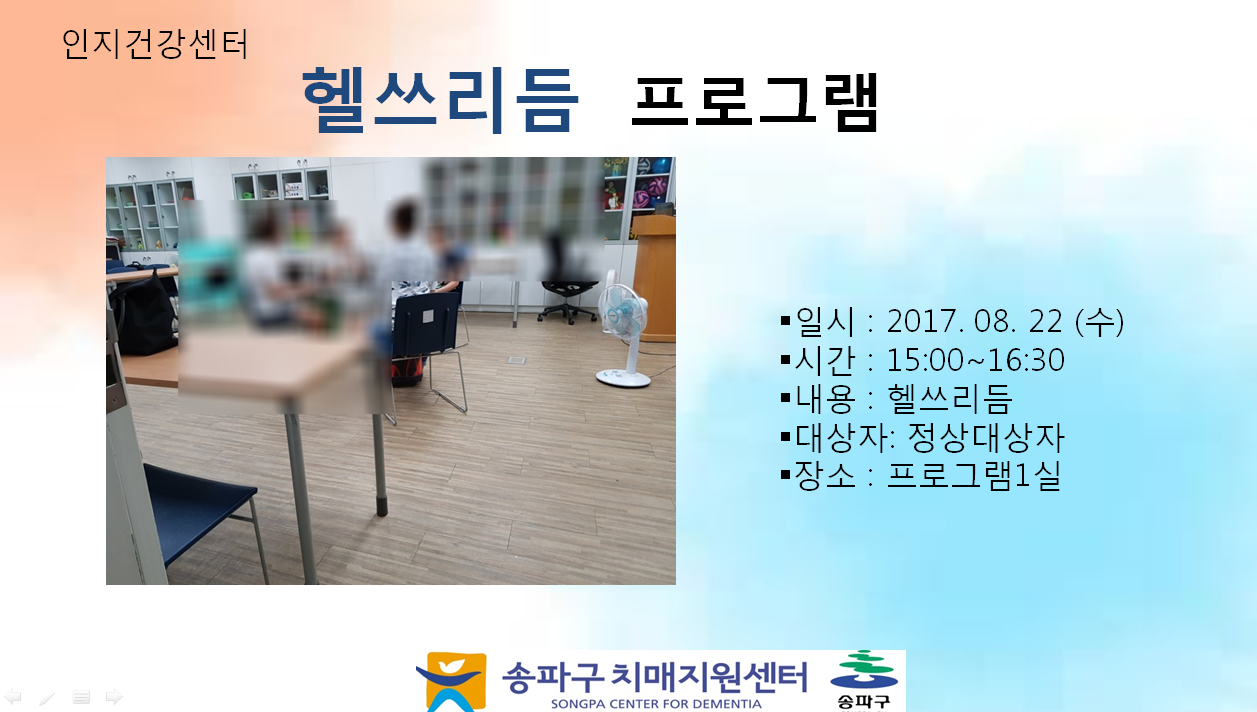 인지건강센터

헬쓰리듬 프로그램

▪일시 : 2017. 08. 22 (수)
▪시간 : 15:00~16:30
▪내용 : 헬쓰리듬
▪대상자: 정상대상자
▪장소 : 프로그램1실

송파구 치매지원센터
SONGPA CENTER FOR DEMENTIA
송파구